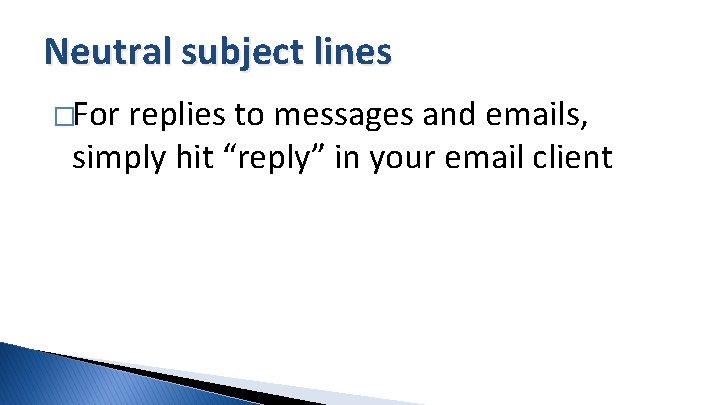 Neutral subject lines

□For replies to messages and emails, simply hit “reply” in your email client